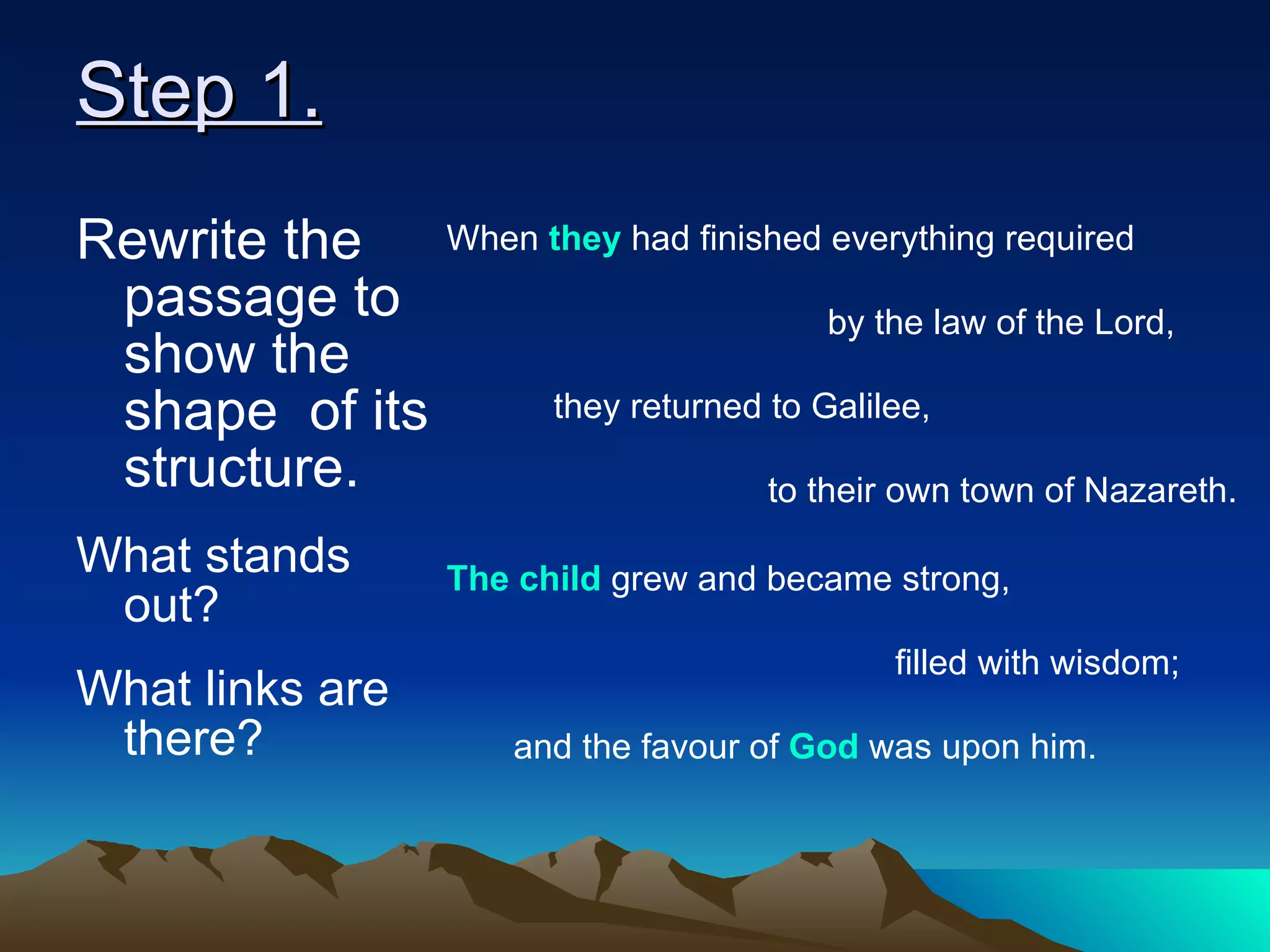 Step 1.

Rewrite the passage to show the shape of its structure.

What stands out?

What links are there?

When they had finished everything required

by the law of the Lord,

they returned to Galilee,

to their own town of Nazareth.

The child grew and became strong,

filled with wisdom;

and the favour of God was upon him.